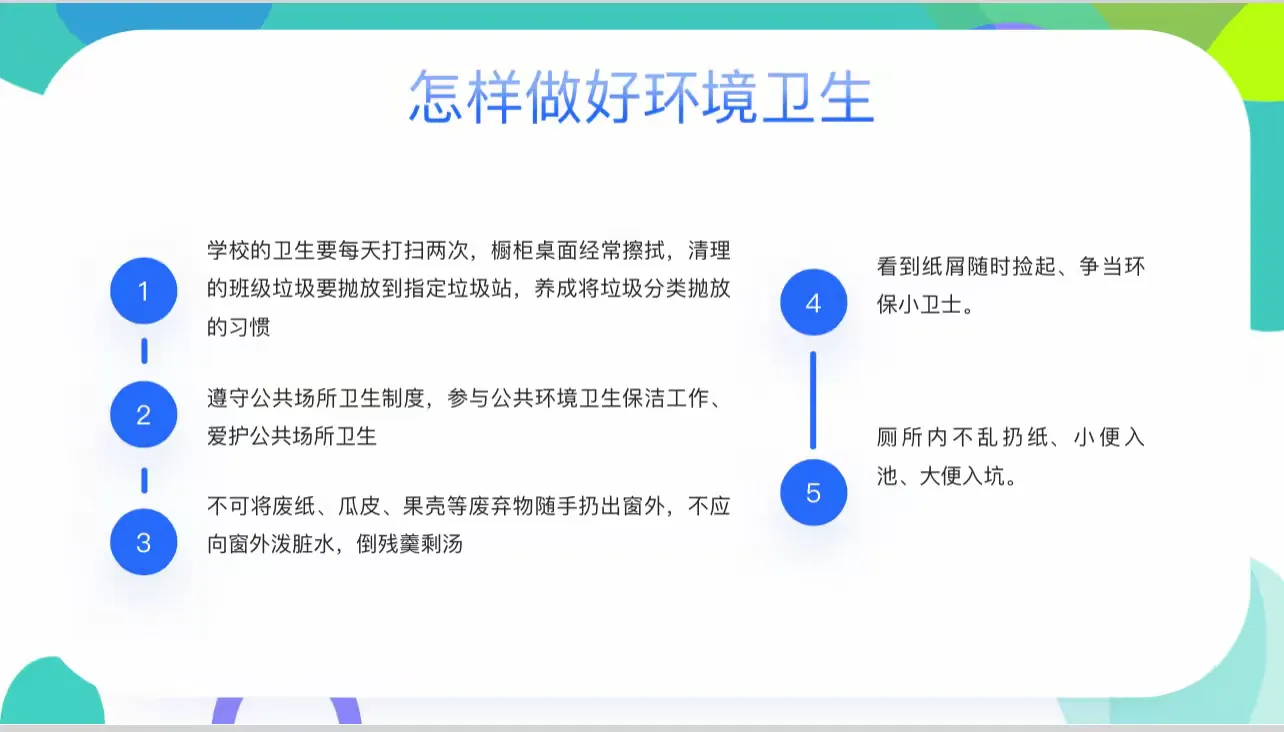 怎样做好环境卫生

1
学校的卫生要每天打扫两次，橱柜桌面经常擦拭，清理的班级垃圾要抛放到指定垃圾站，养成将垃圾分类抛放的习惯

2
遵守公共场所卫生制度，参与公共环境卫生保洁工作、爱护公共场所卫生

3
不可将废纸、瓜皮、果壳等废弃物随手扔出窗外，不应向窗外泼脏水，倒残羹剩汤

4
看到纸屑随时捡起、争当环保小卫士。

5
厕所内不乱扔纸、小便入池、大便入坑。